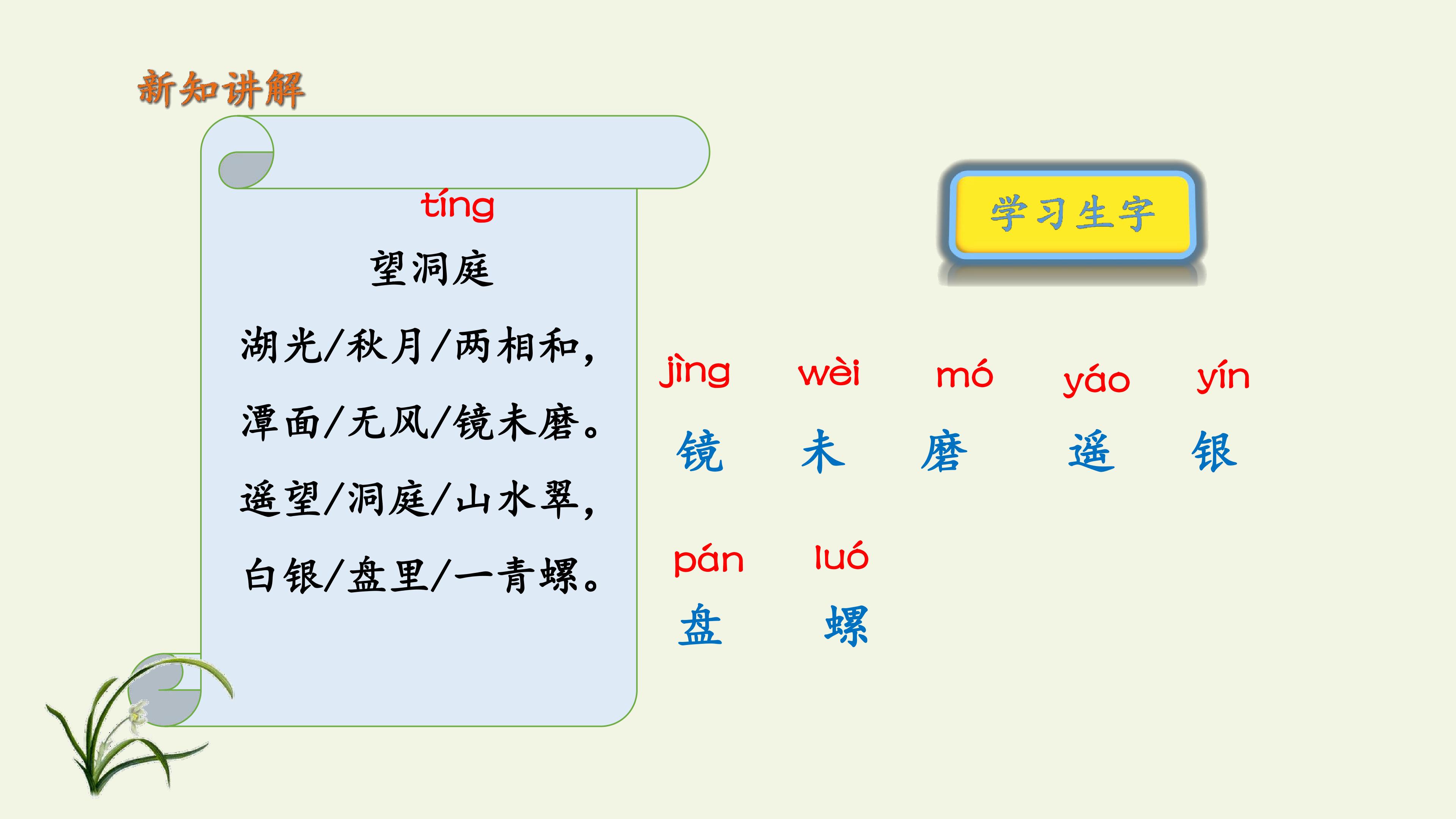 新知讲解

tíng
望洞庭

湖光/秋月/两相和，

潭面/无风/镜未磨。

遥望/洞庭/山水翠，

白银/盘里/一青螺。

学习生字

jìng wèi mó yáo yín
镜 未 磨 遥 银

pán luó
盘 螺